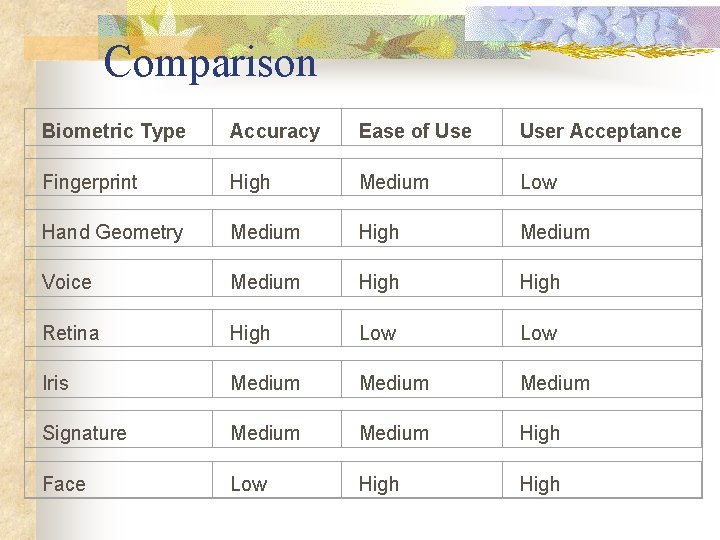 Comparison

| Biometric Type | Accuracy | Ease of Use | User Acceptance |
|---|---|---|---|
| Fingerprint | High | Medium | Low |
| Hand Geometry | Medium | High | Medium |
| Voice | Medium | High | High |
| Retina | High | Low | Low |
| Iris | Medium | Medium | Medium |
| Signature | Medium | Medium | High |
| Face | Low | High | High |